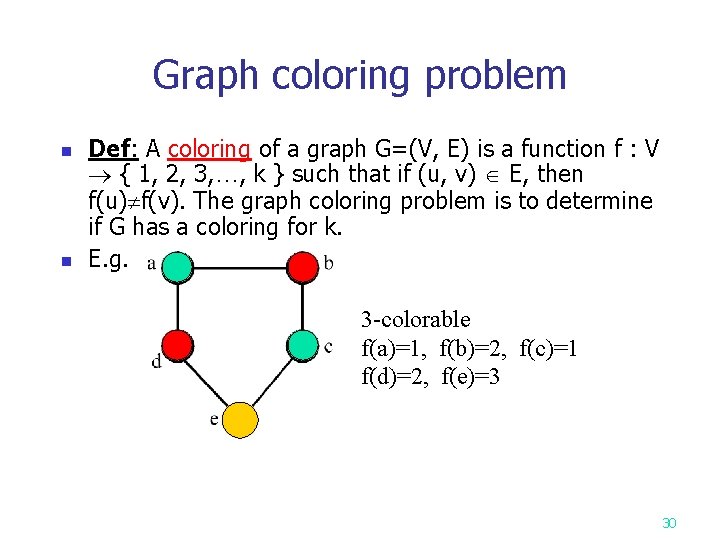 Graph coloring problem

Def: A coloring of a graph G=(V, E) is a function f : V $\rightarrow$ { 1, 2, 3,…, k } such that if (u, v) $\in$ E, then f(u)$\neq$f(v). The graph coloring problem is to determine if G has a coloring for k.

E.g.

a b c d e

3-colorable
f(a)=1, f(b)=2, f(c)=1
f(d)=2, f(e)=3

30